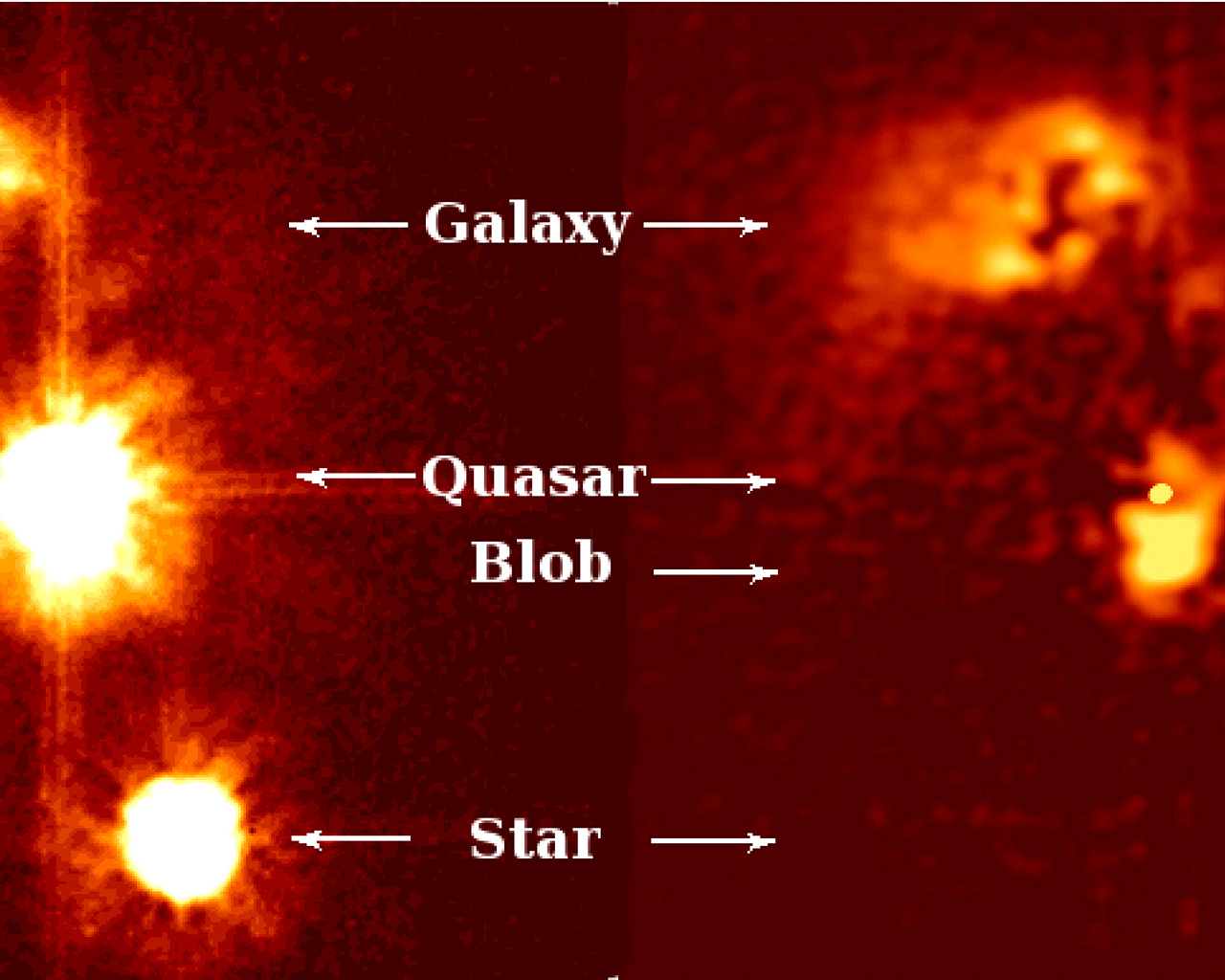 Galaxy

Quasar

Blob

Star